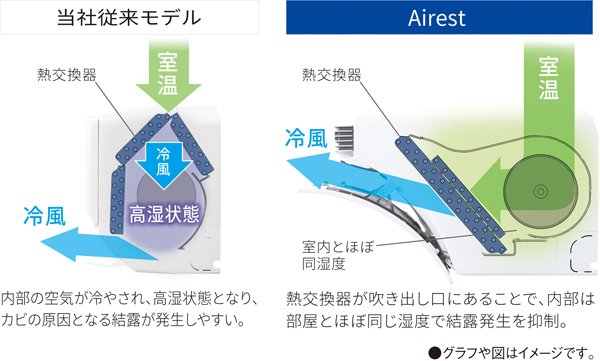 当社従来モデル

熱交換器

室温

冷風

高湿状態

冷風

内部の空気が冷やされ、高湿状態となり、カビの原因となる結露が発生しやすい。

Airest

熱交換器

室温

冷風

室内とほぼ同湿度

熱交換器が吹き出し口にあることで、内部は部屋とほぼ同じ湿度で結露発生を抑制。

●グラフや図はイメージです。